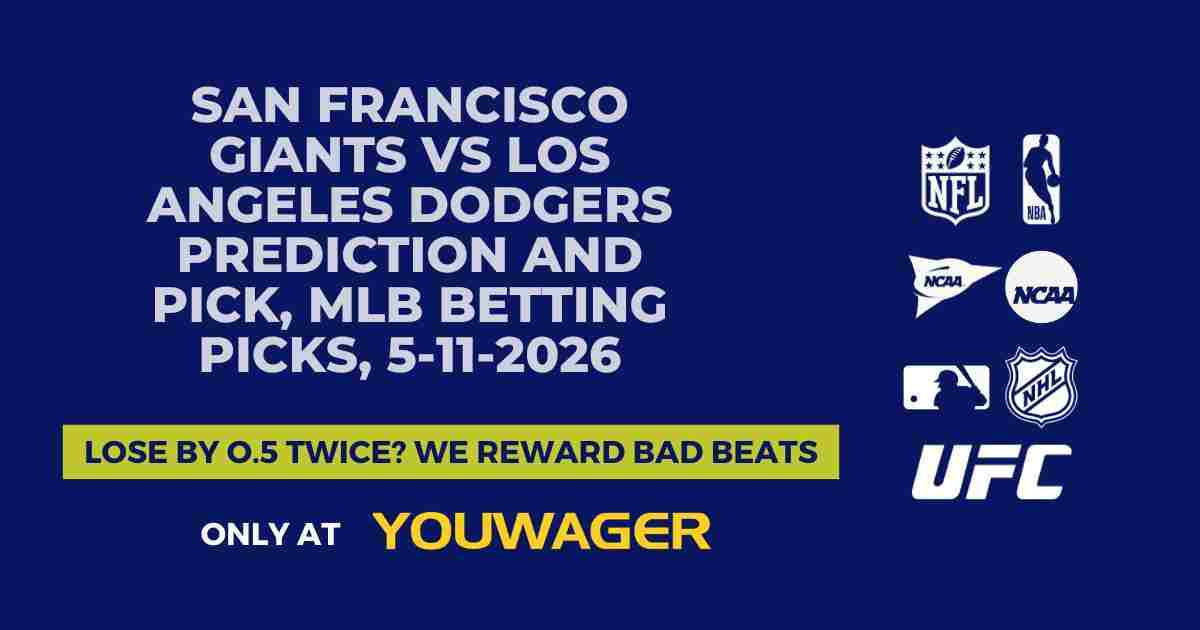 SAN FRANCISCO GIANTS VS LOS ANGELES DODGERS PREDICTION AND PICK, MLB BETTING PICKS, 5-11-2026

LOSE BY 0.5 TWICE? WE REWARD BAD BEATS

ONLY AT YOUWAGER

NFL
NBA
NCAA
NCAA
NHL
UFC